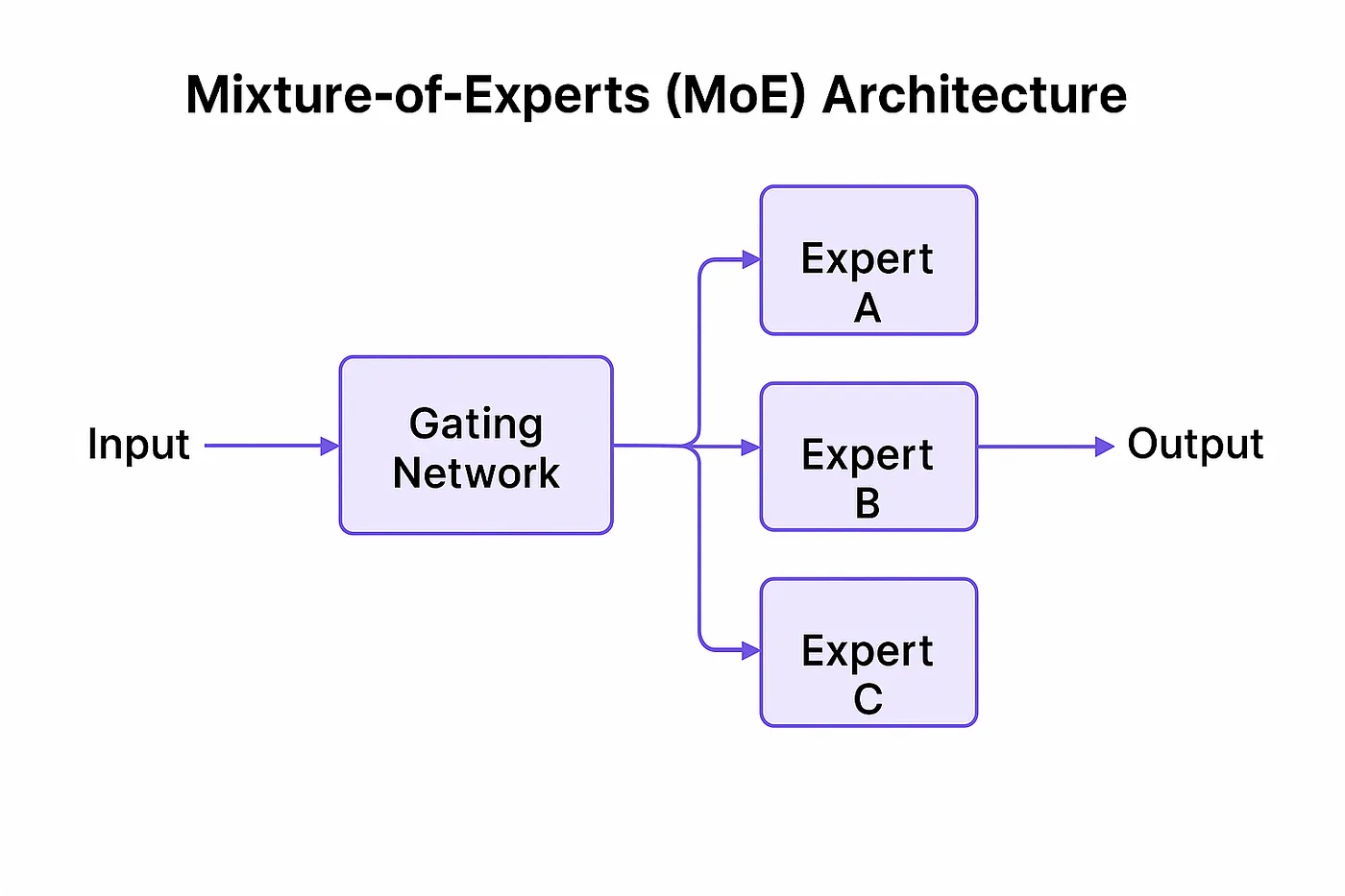 Mixture-of-Experts (MoE) Architecture

Input

Gating Network

Expert A

Expert B

Expert C

Output